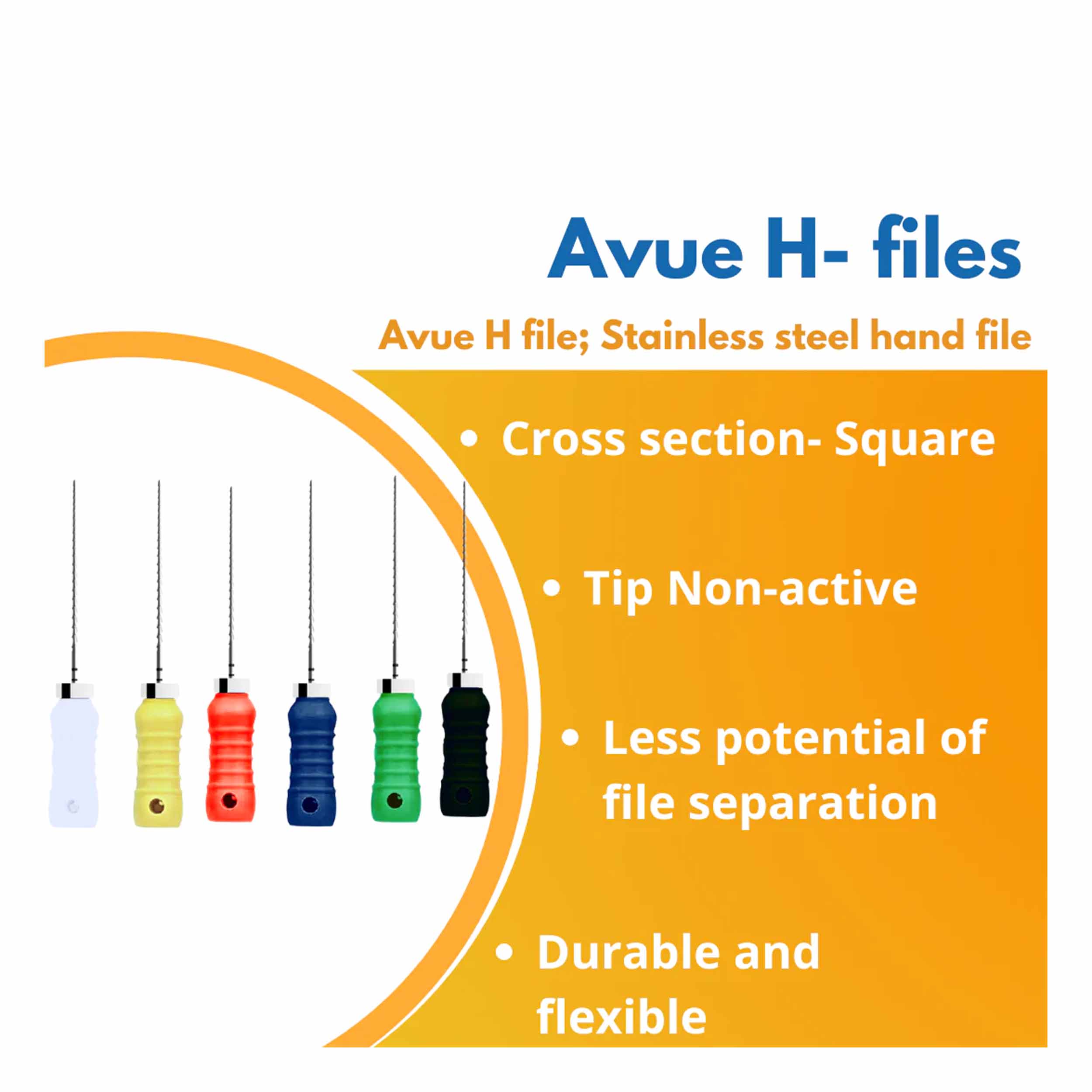 Avue H- files

Avue H file; Stainless steel hand file

• Cross section- Square

• Tip Non-active

• Less potential of file separation

• Durable and flexible